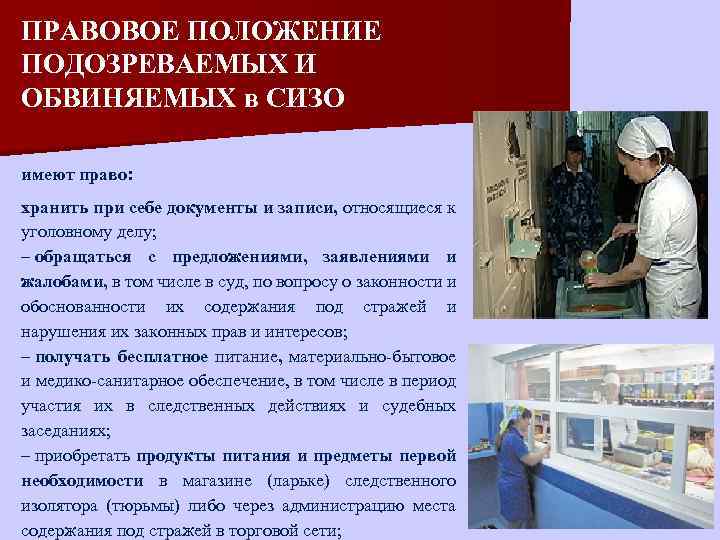 ПРАВОВОЕ ПОЛОЖЕНИЕ ПОДОЗРЕВАЕМЫХ И ОБВИНЯЕМЫХ в СИЗО

имеют право:

хранить при себе документы и записи, относящиеся к уголовному делу;

– обращаться с предложениями, заявлениями и жалобами, в том числе в суд, по вопросу о законности и обоснованности их содержания под стражей и нарушения их законных прав и интересов;

– получать бесплатное питание, материально-бытовое и медико-санитарное обеспечение, в том числе в период участия их в следственных действиях и судебных заседаниях;

– приобретать продукты питания и предметы первой необходимости в магазине (ларьке) следственного изолятора (тюрьмы) либо через администрацию места содержания под стражей в торговой сети;